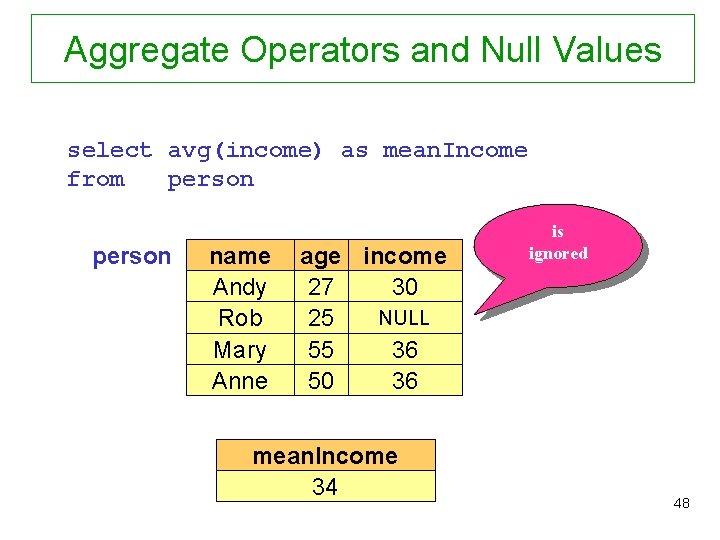 Aggregate Operators and Null Values

select avg(income) as meanIncome
from person

person

| name | age | income |
|---|---|---|
| Andy | 27 | 30 |
| Rob | 25 | NULL |
| Mary | 55 | 36 |
| Anne | 50 | 36 |

is ignored

| meanIncome |
|---|
| 34 |

48